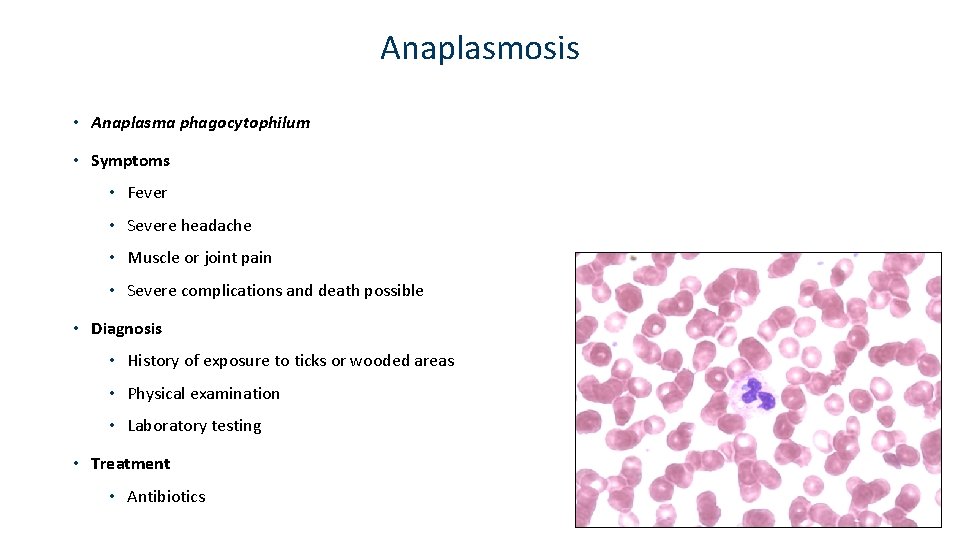 Anaplasmosis

• Anaplasma phagocytophilum

• Symptoms

• Fever

• Severe headache

• Muscle or joint pain

• Severe complications and death possible

• Diagnosis

• History of exposure to ticks or wooded areas

• Physical examination

• Laboratory testing

• Treatment

• Antibiotics